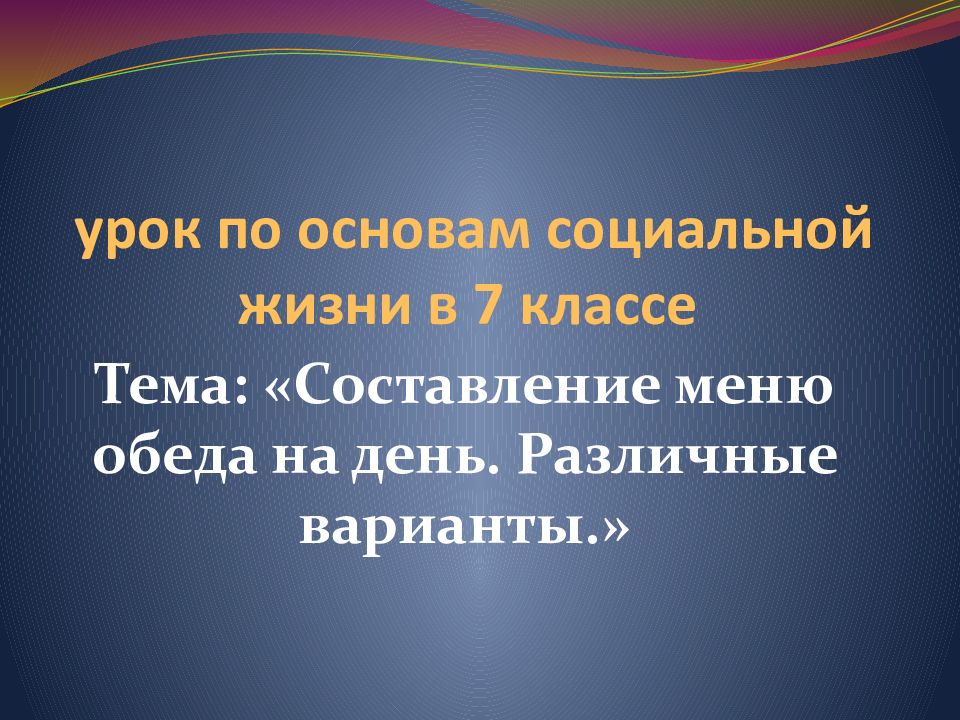 урок по основам социальной жизни в 7 классе

Тема: «Составление меню обеда на день. Различные варианты.»